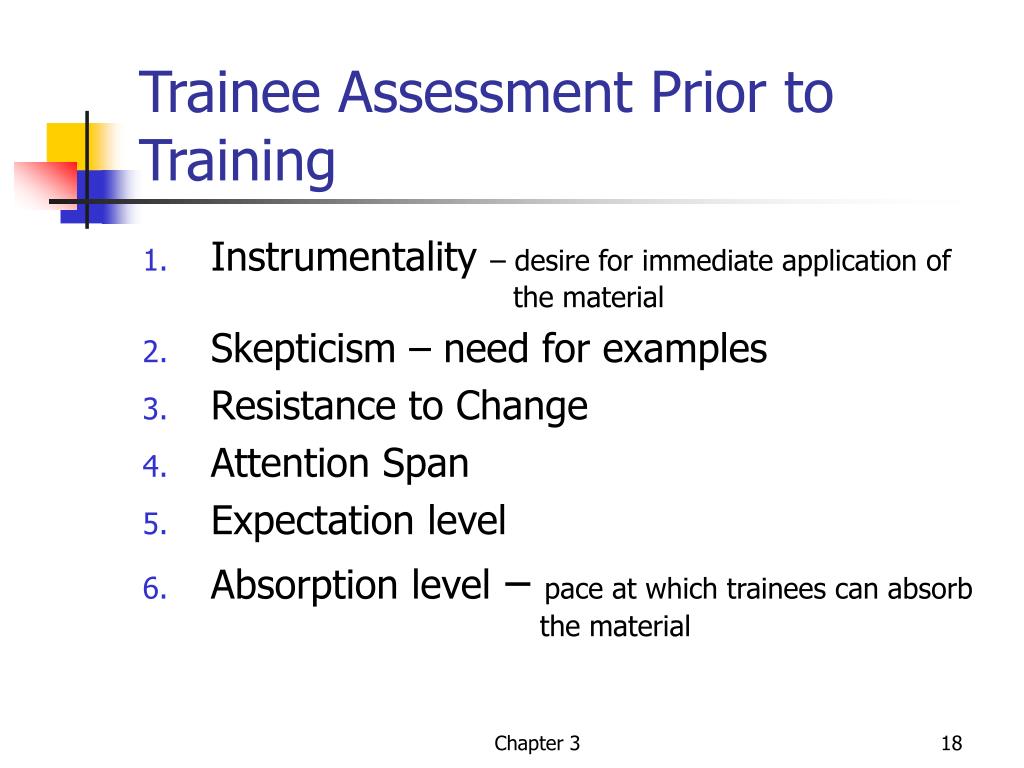 Trainee Assessment Prior to Training

1. Instrumentality – desire for immediate application of the material
2. Skepticism – need for examples
3. Resistance to Change
4. Attention Span
5. Expectation level
6. Absorption level – pace at which trainees can absorb the material

Chapter 3

18